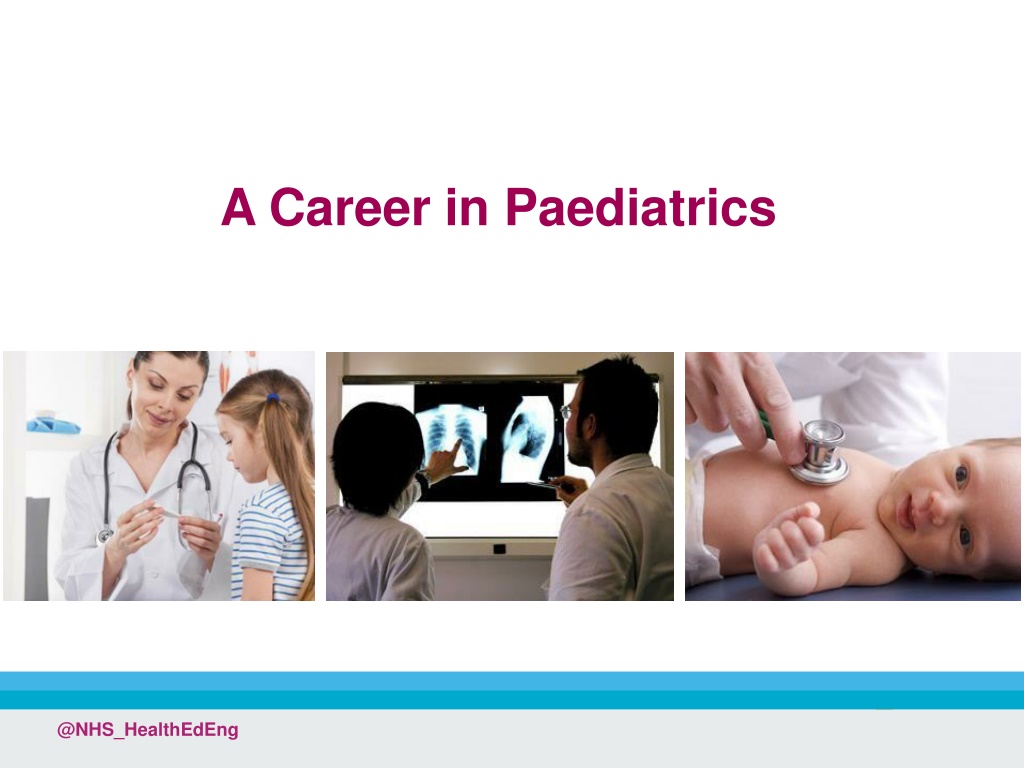 A Career in Paediatrics

@NHS_HealthEdEng